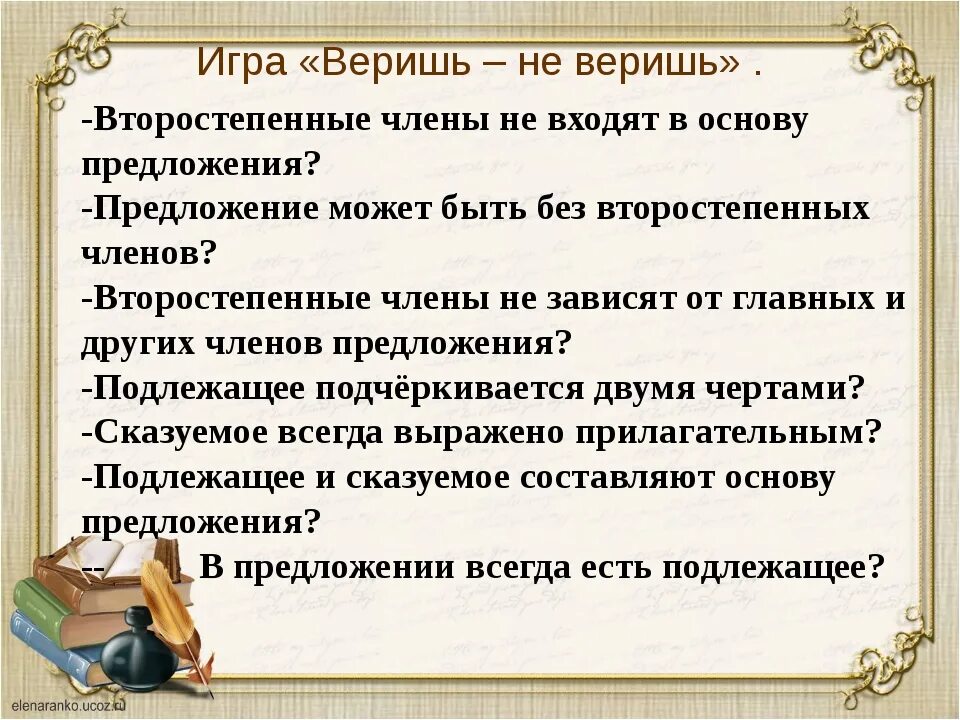 Игра «Веришь – не веришь» .

-Второстепенные члены не входят в основу предложения?
-Предложение может быть без второстепенных членов?
-Второстепенные члены не зависят от главных и других членов предложения?
-Подлежащее подчёркивается двумя чертами?
-Сказуемое всегда выражено прилагательным?
-Подлежащее и сказуемое составляют основу предложения?
-- В предложении всегда есть подлежащее?

elenaranko.ucoz.ru